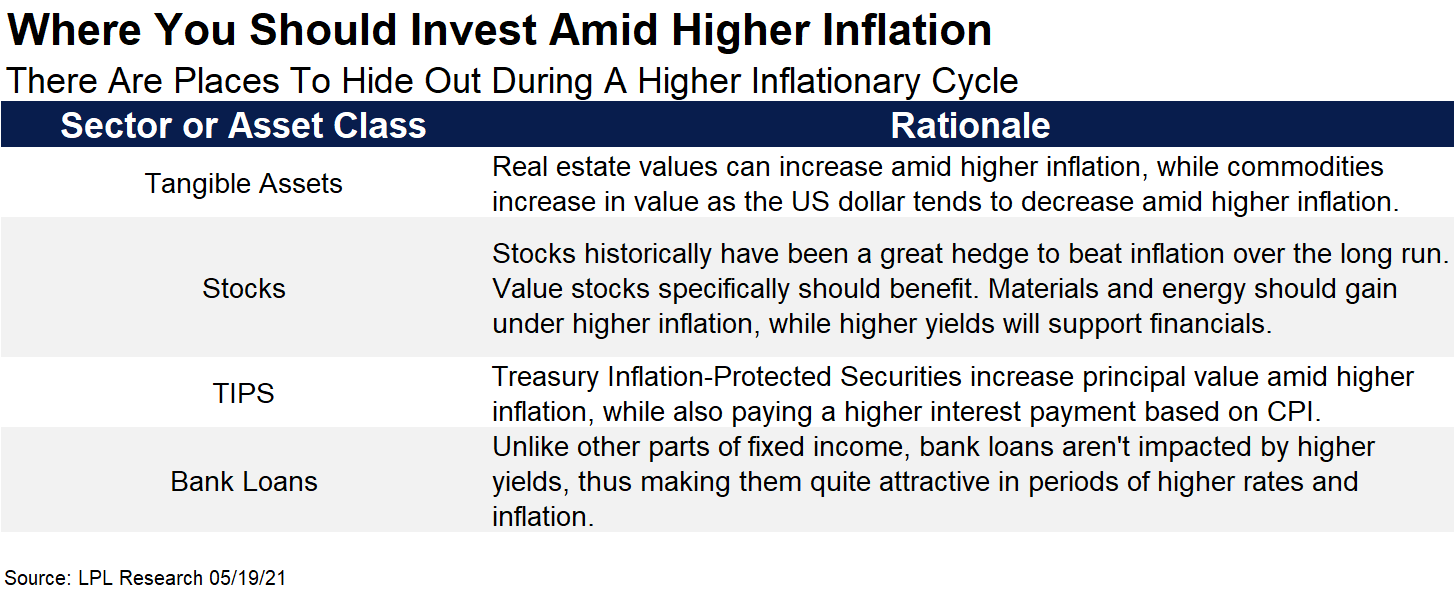 Where You Should Invest Amid Higher Inflation

There Are Places To Hide Out During A Higher Inflationary Cycle

| Sector or Asset Class | Rationale |
|---|---|
| Tangible Assets | Real estate values can increase amid higher inflation, while commodities increase in value as the US dollar tends to decrease amid higher inflation. |
| Stocks | Stocks historically have been a great hedge to beat inflation over the long run. Value stocks specifically should benefit. Materials and energy should gain under higher inflation, while higher yields will support financials. |
| TIPS | Treasury Inflation-Protected Securities increase principal value amid higher inflation, while also paying a higher interest payment based on CPI. |
| Bank Loans | Unlike other parts of fixed income, bank loans aren't impacted by higher yields, thus making them quite attractive in periods of higher rates and inflation. |

Source: LPL Research 05/19/21